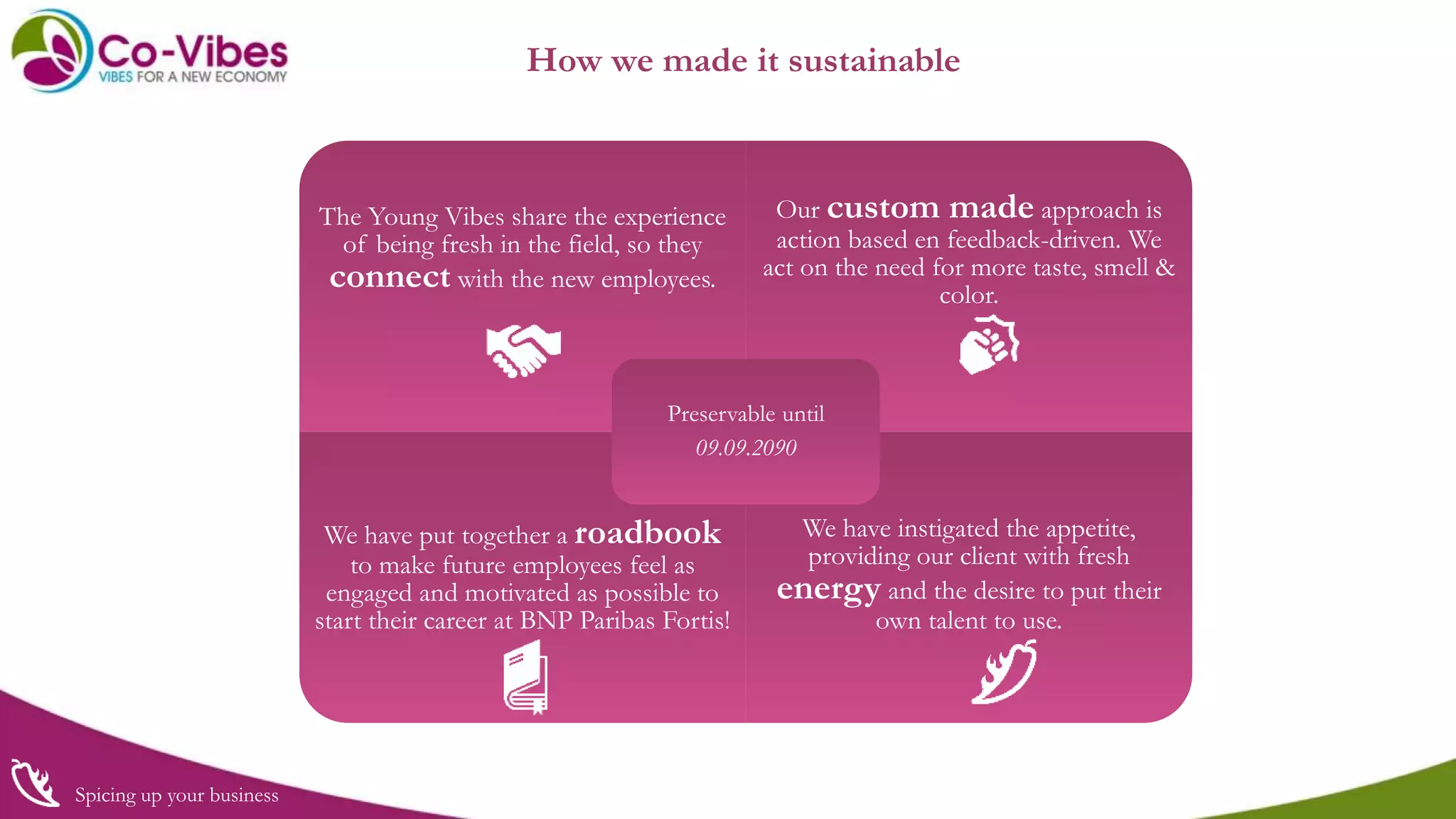 Co-Vibes
VIBES FOR A NEW ECONOMY

How we made it sustainable

The Young Vibes share the experience of being fresh in the field, so they connect with the new employees.

Our custom made approach is action based en feedback-driven. We act on the need for more taste, smell & color.

Preservable until
09.09.2090

We have put together a roadbook to make future employees feel as engaged and motivated as possible to start their career at BNP Paribas Fortis!

We have instigated the appetite, providing our client with fresh energy and the desire to put their own talent to use.

Spicing up your business